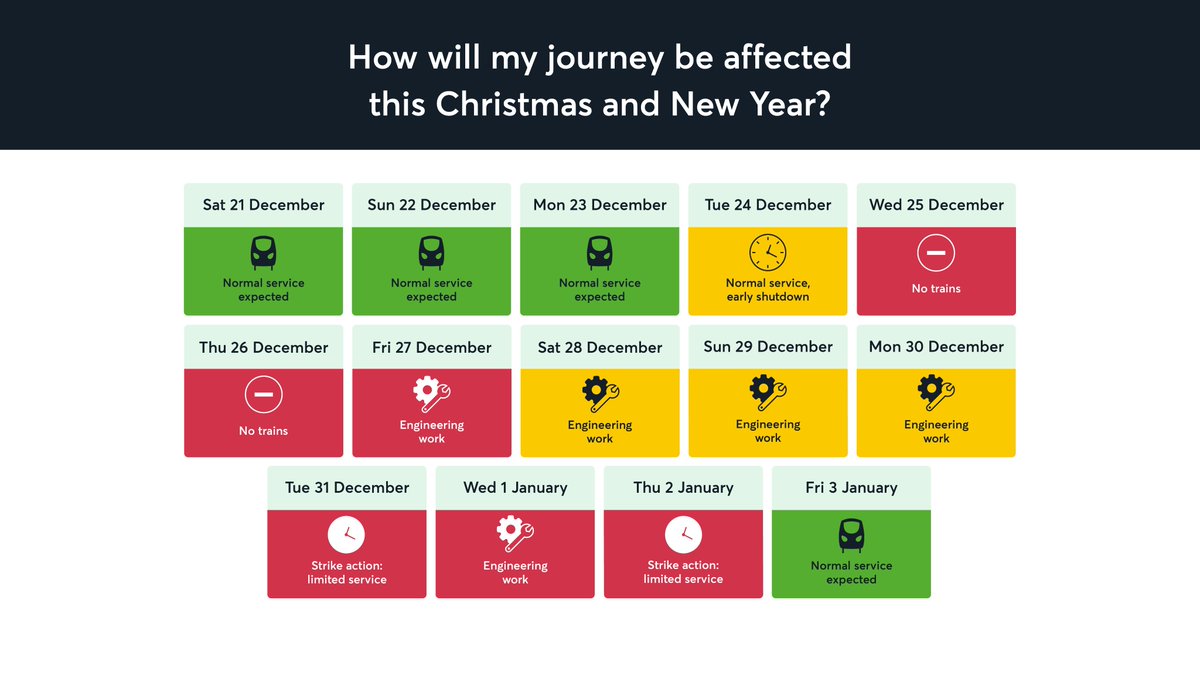 How will my journey be affected this Christmas and New Year?

Sat 21 December
Normal service expected

Sun 22 December
Normal service expected

Mon 23 December
Normal service expected

Tue 24 December
Normal service, early shutdown

Wed 25 December
No trains

Thu 26 December
No trains

Fri 27 December
Engineering work

Sat 28 December
Engineering work

Sun 29 December
Engineering work

Mon 30 December
Engineering work

Tue 31 December
Strike action: limited service

Wed 1 January
Engineering work

Thu 2 January
Strike action: limited service

Fri 3 January
Normal service expected